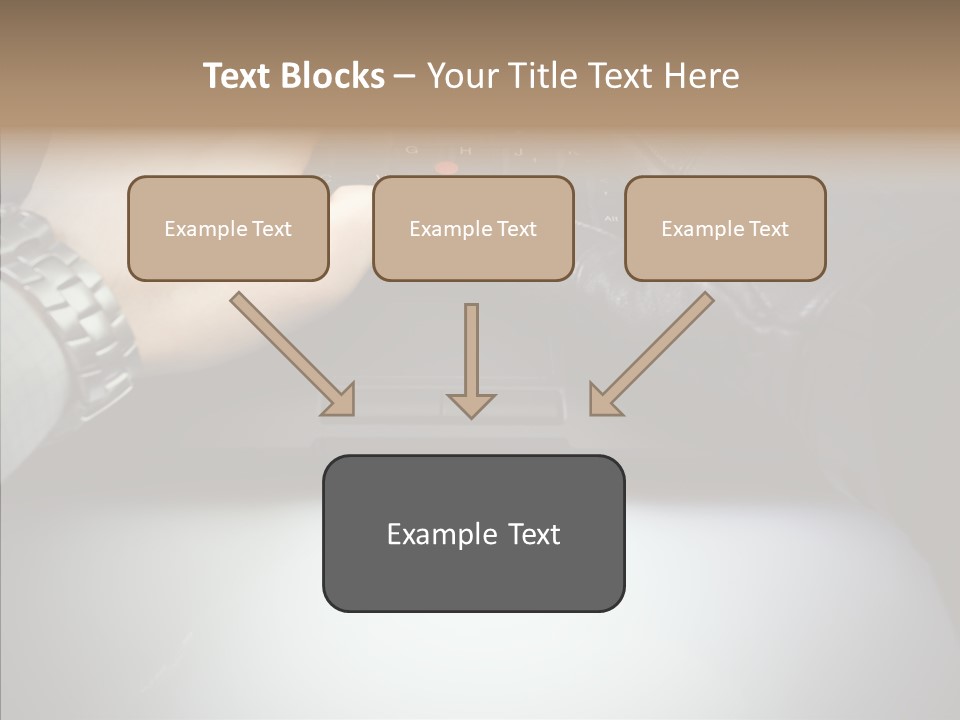 Text Blocks – Your Title Text Here

Example Text

Example Text

Example Text

Example Text